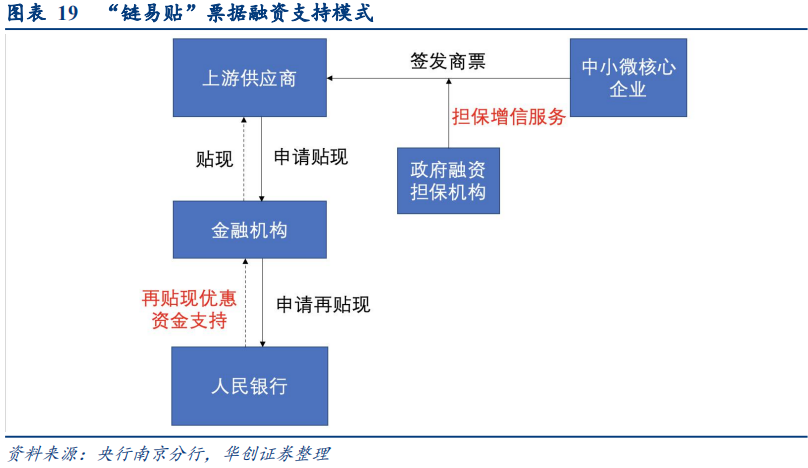 图表 19 “链易贴”票据融资支持模式

上游供应商

签发商票

中小微核心企业

担保增信服务

政府融资担保机构

贴现

申请贴现

金融机构

再贴现优惠资金支持

申请再贴现

人民银行

资料来源：央行南京分行，华创证券整理